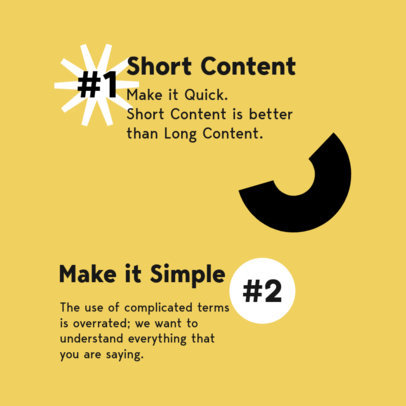 #1 Short Content

Make it Quick.
Short Content is better than Long Content.

Make it Simple #2

The use of complicated terms is overrated; we want to understand everything that you are saying.